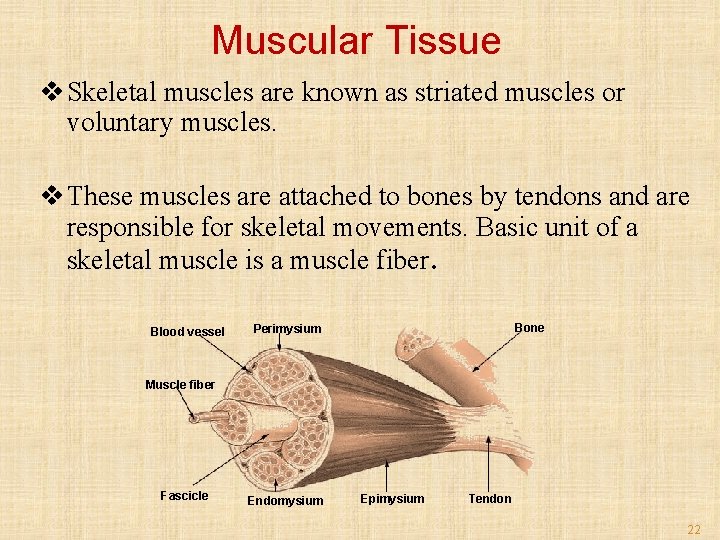 Muscular Tissue

❖ Skeletal muscles are known as striated muscles or voluntary muscles.

❖ These muscles are attached to bones by tendons and are responsible for skeletal movements. Basic unit of a skeletal muscle is a muscle fiber.

Blood vessel
Perimysium
Bone
Muscle fiber
Fascicle
Endomysium
Epimysium
Tendon

22